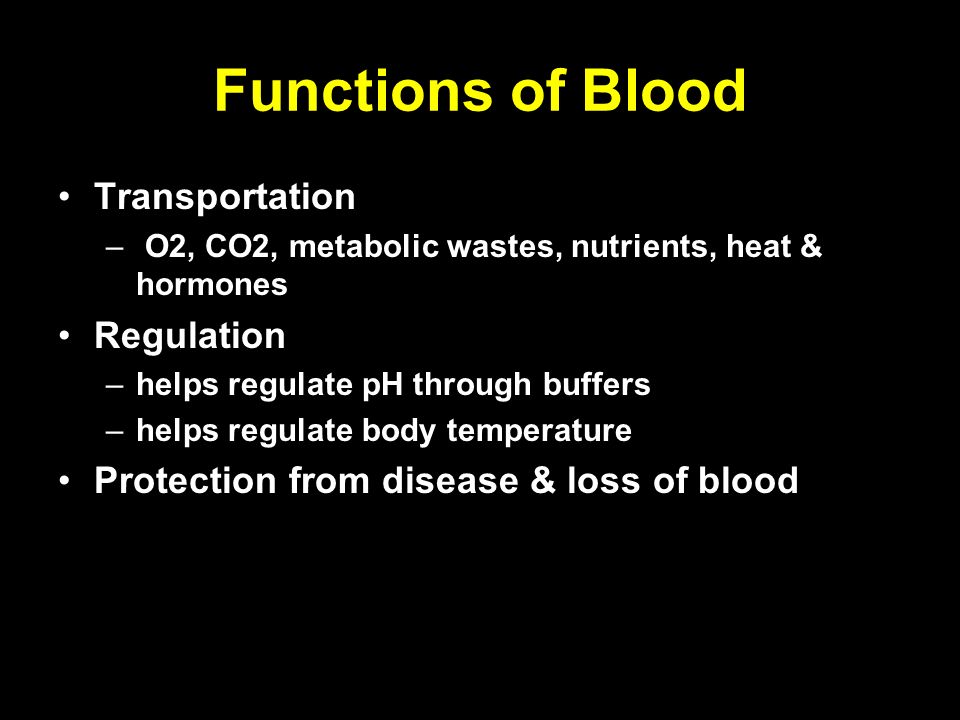 Functions of Blood

• Transportation
  – O2, CO2, metabolic wastes, nutrients, heat & hormones
• Regulation
  – helps regulate pH through buffers
  – helps regulate body temperature
• Protection from disease & loss of blood